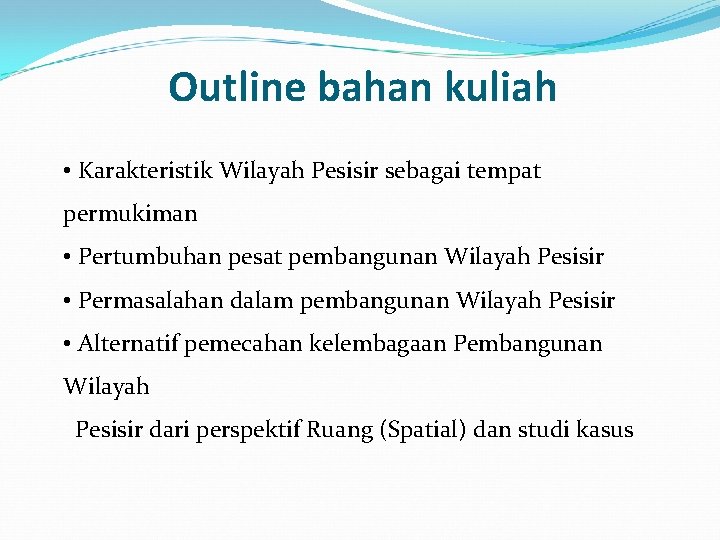 Outline bahan kuliah

• Karakteristik Wilayah Pesisir sebagai tempat permukiman
• Pertumbuhan pesat pembangunan Wilayah Pesisir
• Permasalahan dalam pembangunan Wilayah Pesisir
• Alternatif pemecahan kelembagaan Pembangunan Wilayah
Pesisir dari perspektif Ruang (Spatial) dan studi kasus